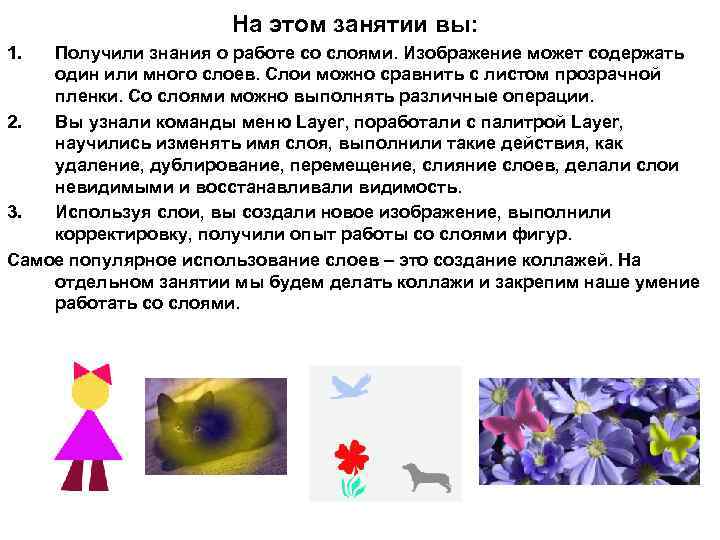 На этом занятии вы:

1. Получили знания о работе со слоями. Изображение может содержать один или много слоев. Слои можно сравнить с листом прозрачной пленки. Со слоями можно выполнять различные операции.

2. Вы узнали команды меню Layer, поработали с палитрой Layer, научились изменять имя слоя, выполнили такие действия, как удаление, дублирование, перемещение, слияние слоев, делали слои невидимыми и восстанавливали видимость.

3. Используя слои, вы создали новое изображение, выполнили корректировку, получили опыт работы со слоями фигур.

Самое популярное использование слоев – это создание коллажей. На отдельном занятии мы будем делать коллажи и закрепим наше умение работать со слоями.